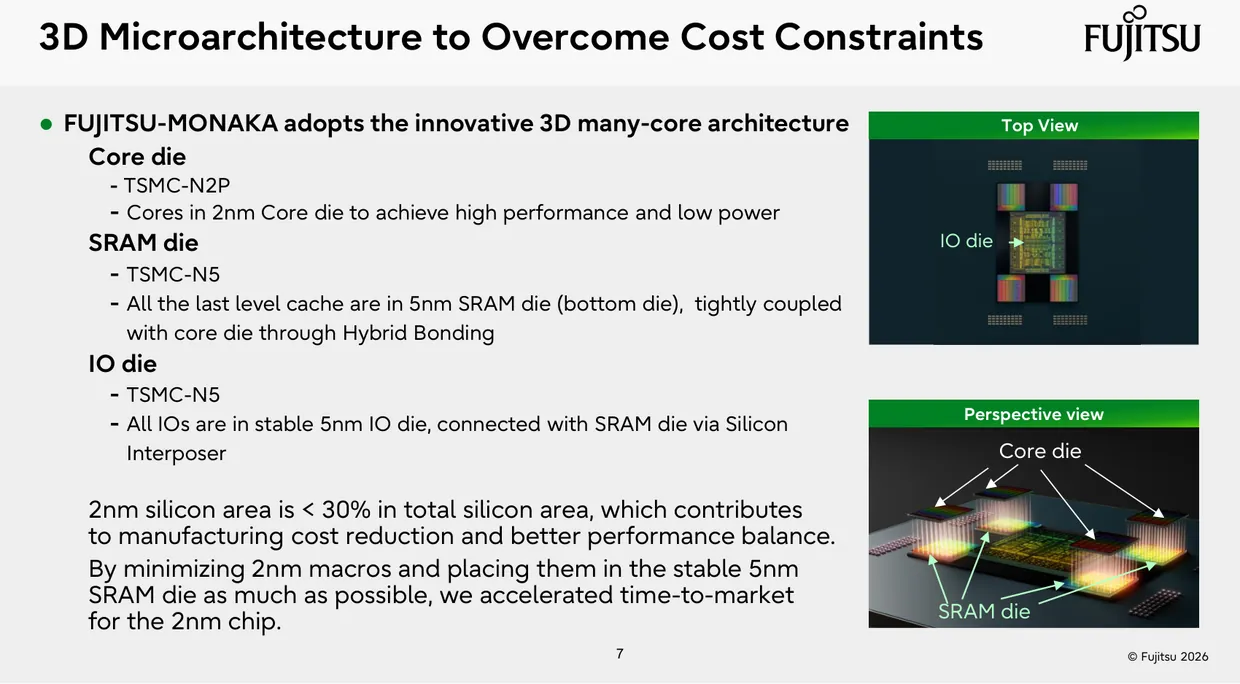 3D Microarchitecture to Overcome Cost Constraints

FUJITSU

● FUJITSU-MONAKA adopts the innovative 3D many-core architecture

Core die
- TSMC-N2P
- Cores in 2nm Core die to achieve high performance and low power

SRAM die
- TSMC-N5
- All the last level cache are in 5nm SRAM die (bottom die), tightly coupled with core die through Hybrid Bonding

IO die
- TSMC-N5
- All IOs are in stable 5nm IO die, connected with SRAM die via Silicon Interposer

2nm silicon area is < 30% in total silicon area, which contributes to manufacturing cost reduction and better performance balance.

By minimizing 2nm macros and placing them in the stable 5nm SRAM die as much as possible, we accelerated time-to-market for the 2nm chip.

Top View

IO die

Perspective view

Core die

SRAM die

7

© Fujitsu 2026